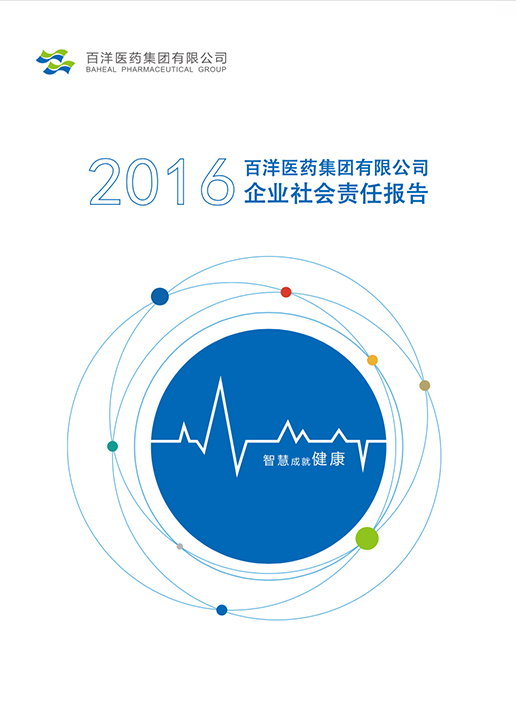 百洋医药集团有限公司
BAHEAL PHARMACEUTICAL GROUP

2016 百洋医药集团有限公司
企业社会责任报告

智慧成就健康